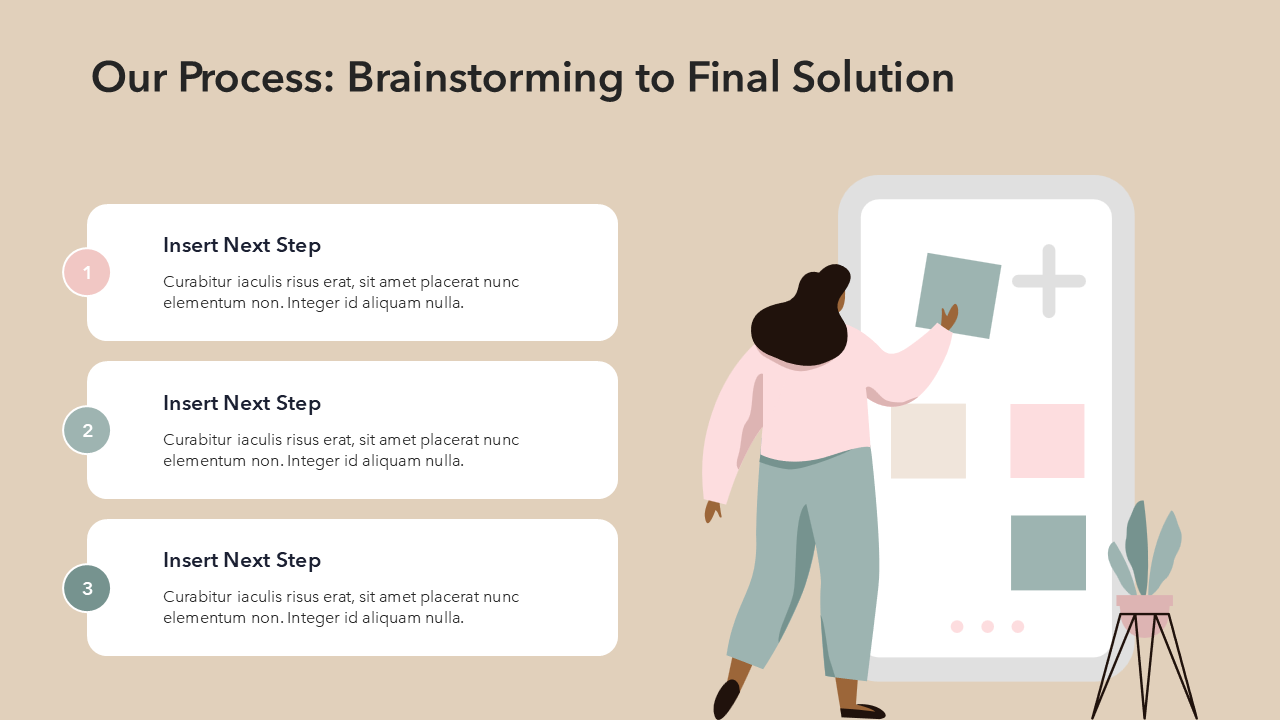 Our Process: Brainstorming to Final Solution

1

Insert Next Step

Curabitur iaculis risus erat, sit amet placerat nunc elementum non. Integer id aliquam nulla.

2

Insert Next Step

Curabitur iaculis risus erat, sit amet placerat nunc elementum non. Integer id aliquam nulla.

3

Insert Next Step

Curabitur iaculis risus erat, sit amet placerat nunc elementum non. Integer id aliquam nulla.